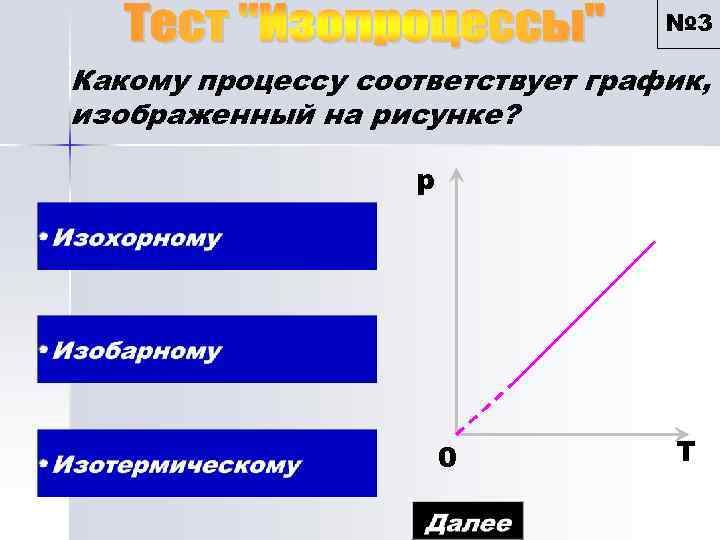 Тест "Изопроцессы"

№3

Какому процессу соответствует график, изображенный на рисунке?

• Изохорному

• Изобарному

• Изотермическому

p

0

T

Далее